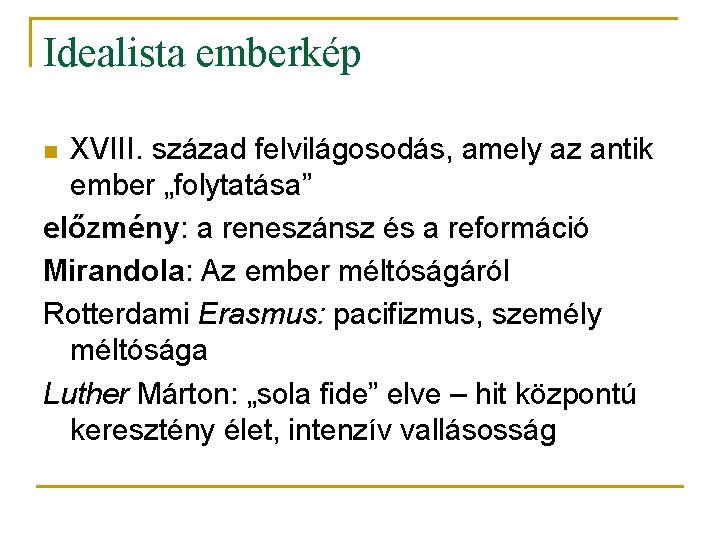 Idealista emberkép

XVIII. század felvilágosodás, amely az antik ember „folytatása”

előzmény: a reneszánsz és a reformáció

Mirandola: Az ember méltóságáról

Rotterdami Erasmus: pacifizmus, személy méltósága

Luther Márton: „sola fide” elve – hit központú keresztény élet, intenzív vallásosság